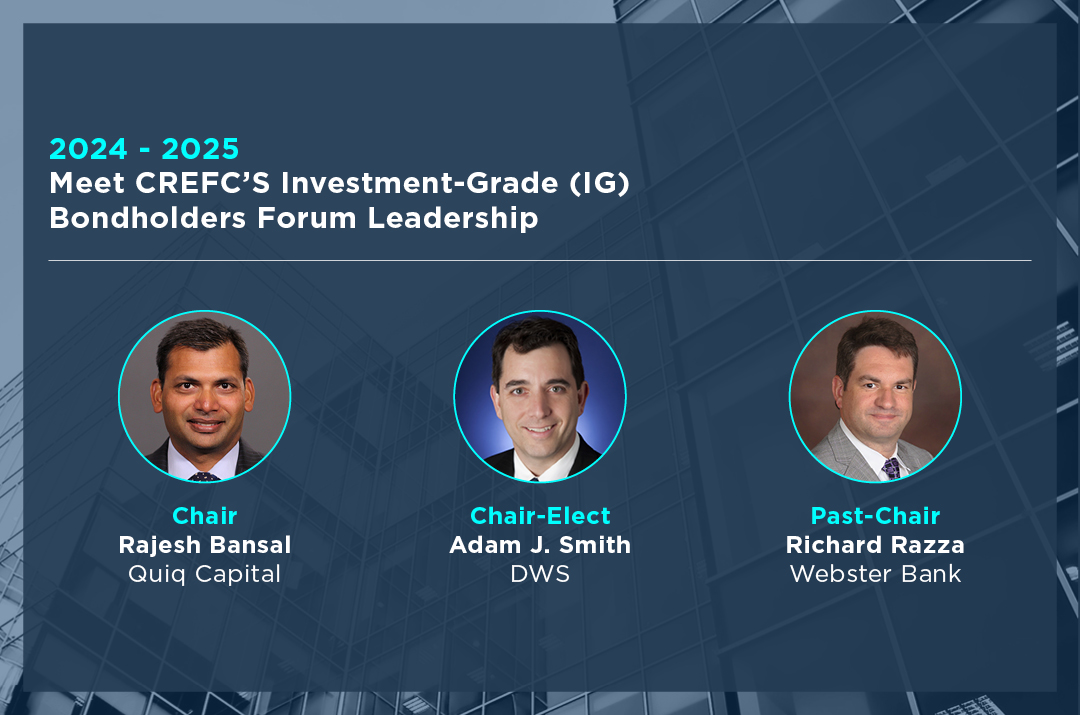 2024 - 2025
Meet CREFC'S Investment-Grade (IG) Bondholders Forum Leadership

Chair
Rajesh Bansal
Quiq Capital

Chair-Elect
Adam J. Smith
DWS

Past-Chair
Richard Razza
Webster Bank